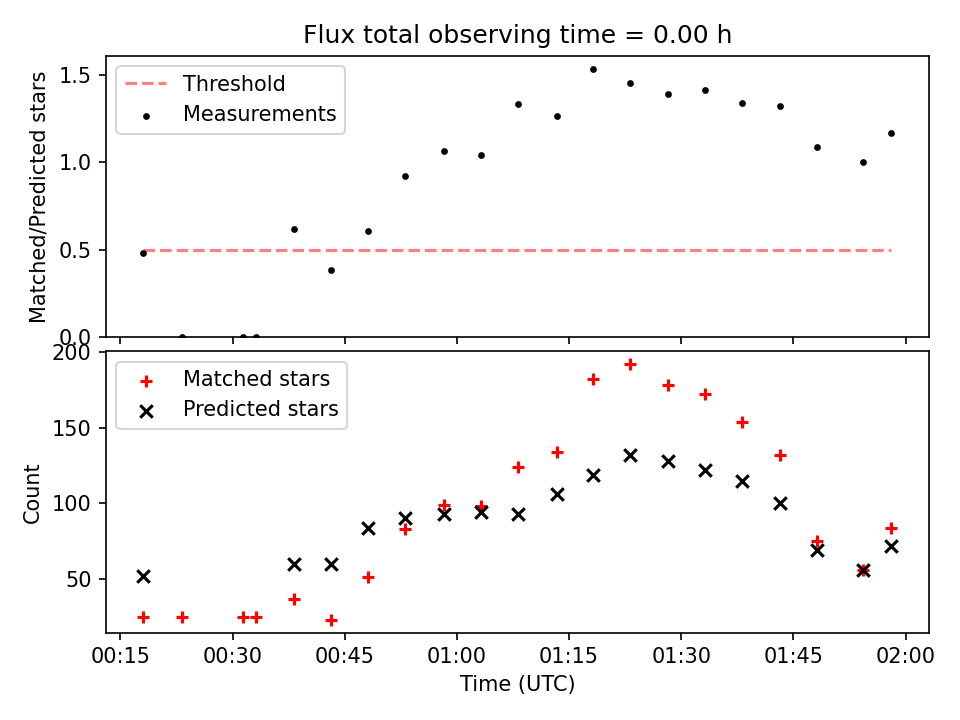 Flux total observing time = 0.00 h

Threshold
Measurements

Matched/Predicted stars

1.5
1.0
0.5
0.0

Matched stars
Predicted stars

Count

200
150
100
50

00:15 00:30 00:45 01:00 01:15 01:30 01:45 02:00

Time (UTC)